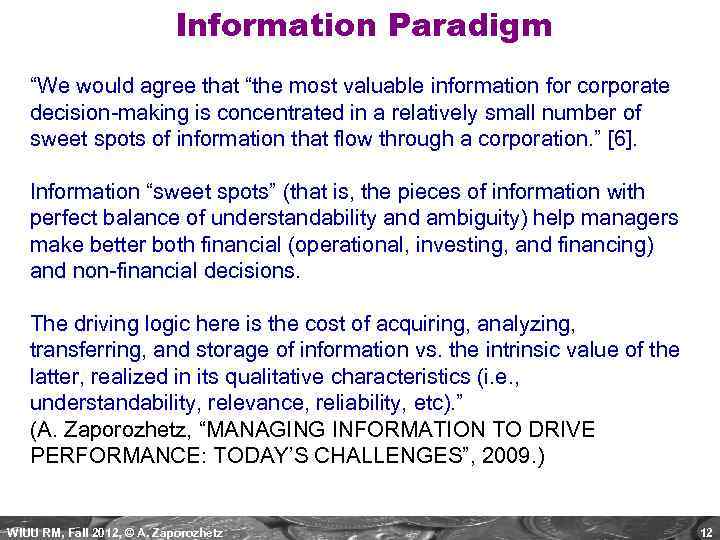 Information Paradigm

“We would agree that “the most valuable information for corporate decision-making is concentrated in a relatively small number of sweet spots of information that flow through a corporation.” [6].

Information “sweet spots” (that is, the pieces of information with perfect balance of understandability and ambiguity) help managers make better both financial (operational, investing, and financing) and non-financial decisions.

The driving logic here is the cost of acquiring, analyzing, transferring, and storage of information vs. the intrinsic value of the latter, realized in its qualitative characteristics (i.e., understandability, relevance, reliability, etc).”
(A. Zaporozhetz, “MANAGING INFORMATION TO DRIVE PERFORMANCE: TODAY’S CHALLENGES”, 2009.)

WIUU RM, Fall 2012, © A. Zaporozhetz

12